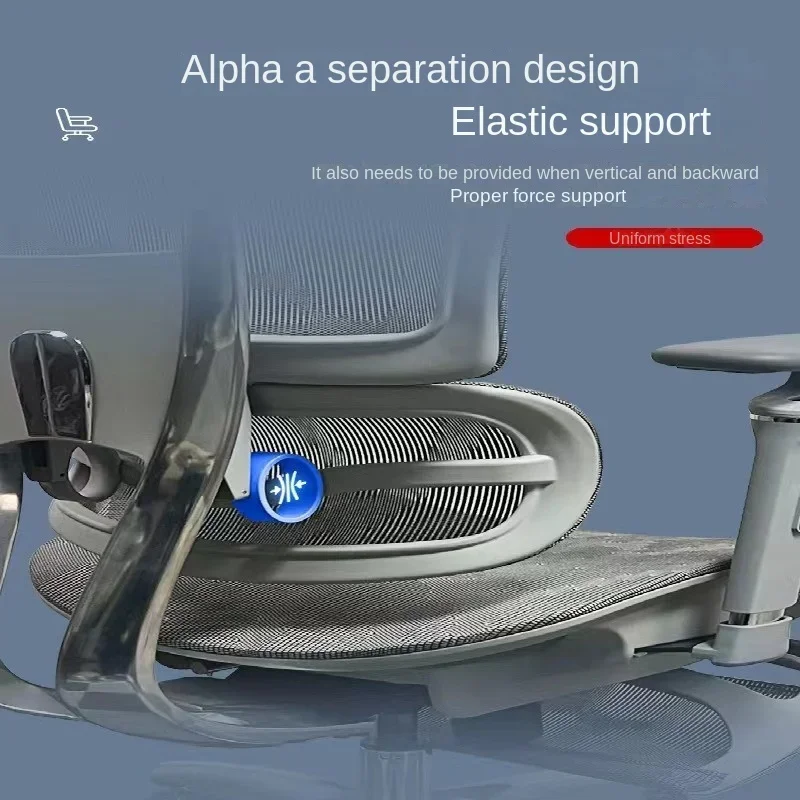 Alpha a separation design

Elastic support

It also needs to be provided when vertical and backward
Proper force support

Uniform stress